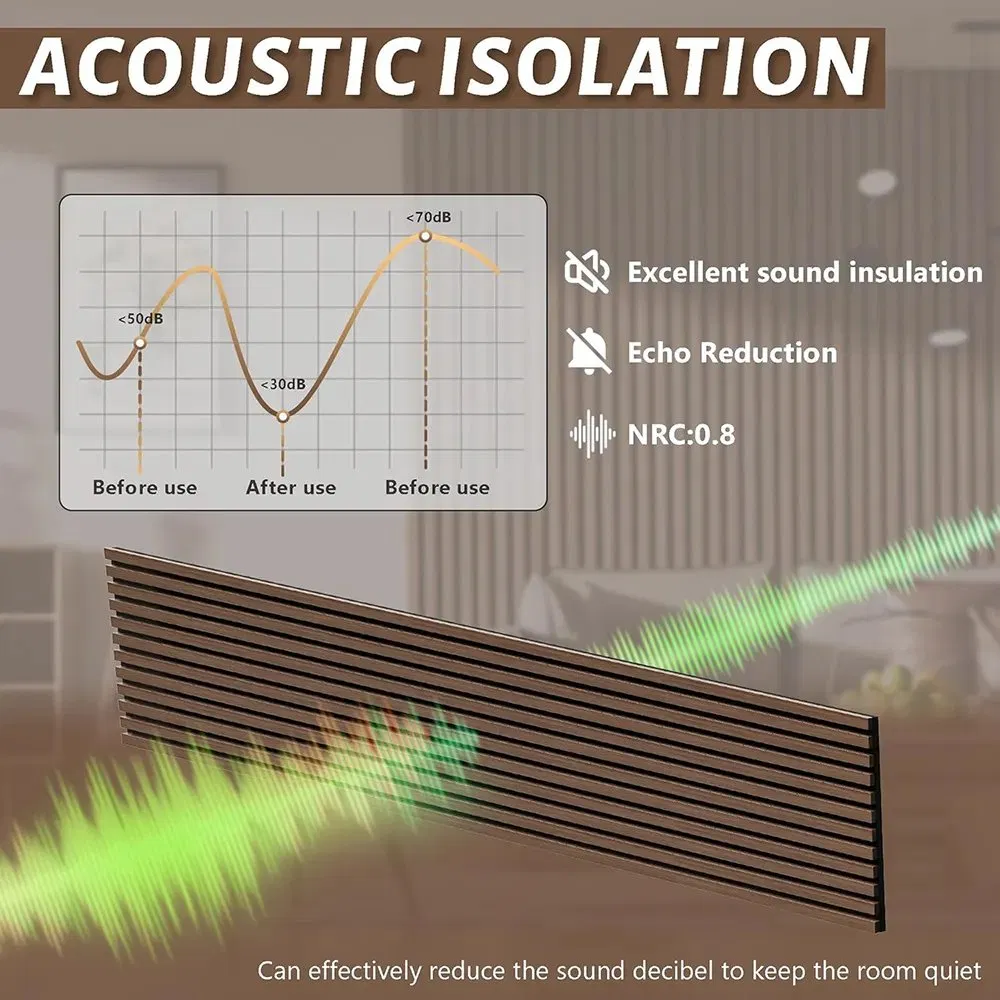 ACOUSTIC ISOLATION

<70dB
<50dB
<30dB
Before use
After use
Before use

Excellent sound insulation
Echo Reduction
NRC:0.8

Can effectively reduce the sound decibel to keep the room quiet